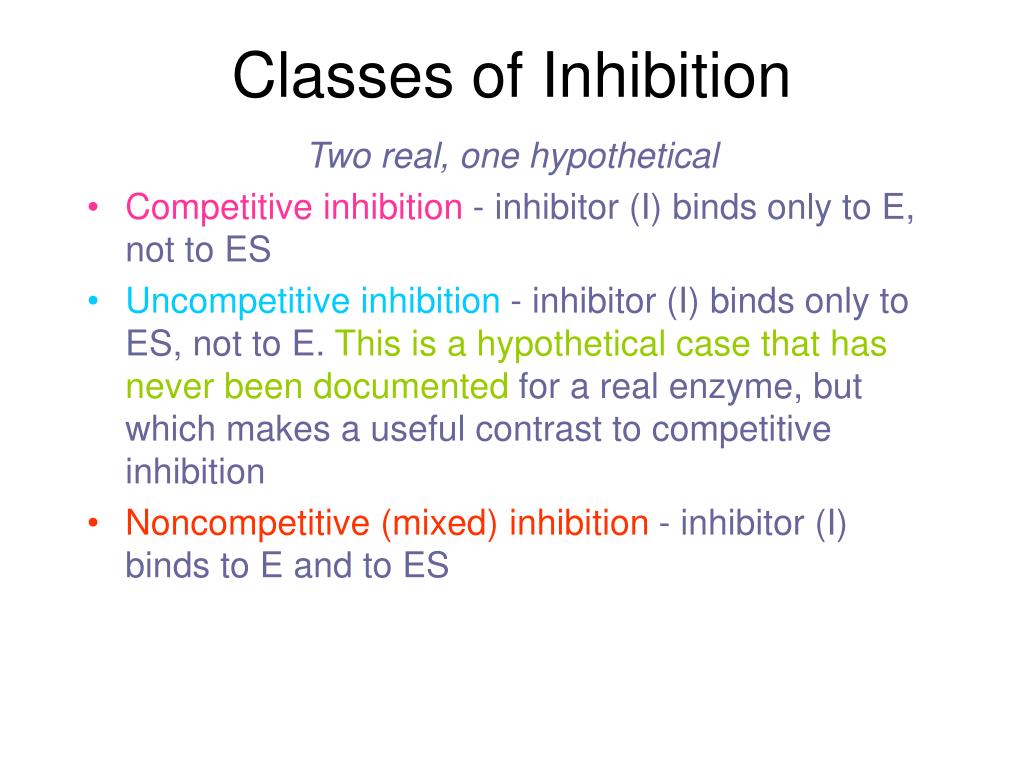 Classes of Inhibition

Two real, one hypothetical

• Competitive inhibition - inhibitor (I) binds only to E, not to ES
• Uncompetitive inhibition - inhibitor (I) binds only to ES, not to E. This is a hypothetical case that has never been documented for a real enzyme, but which makes a useful contrast to competitive inhibition
• Noncompetitive (mixed) inhibition - inhibitor (I) binds to E and to ES